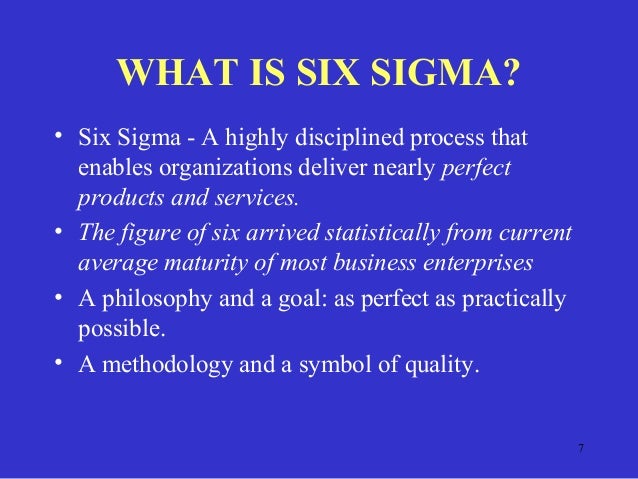 WHAT IS SIX SIGMA?

• Six Sigma - A highly disciplined process that enables organizations deliver nearly perfect products and services.

• The figure of six arrived statistically from current average maturity of most business enterprises

• A philosophy and a goal: as perfect as practically possible.

• A methodology and a symbol of quality.

7